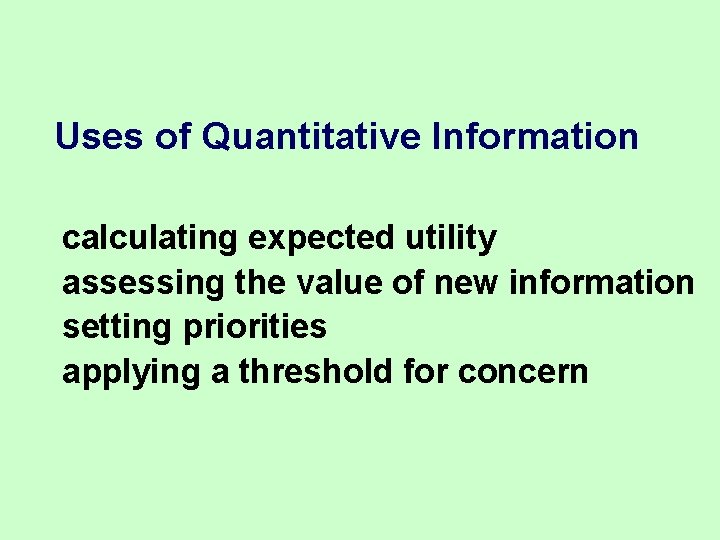 Uses of Quantitative Information

calculating expected utility
assessing the value of new information
setting priorities
applying a threshold for concern